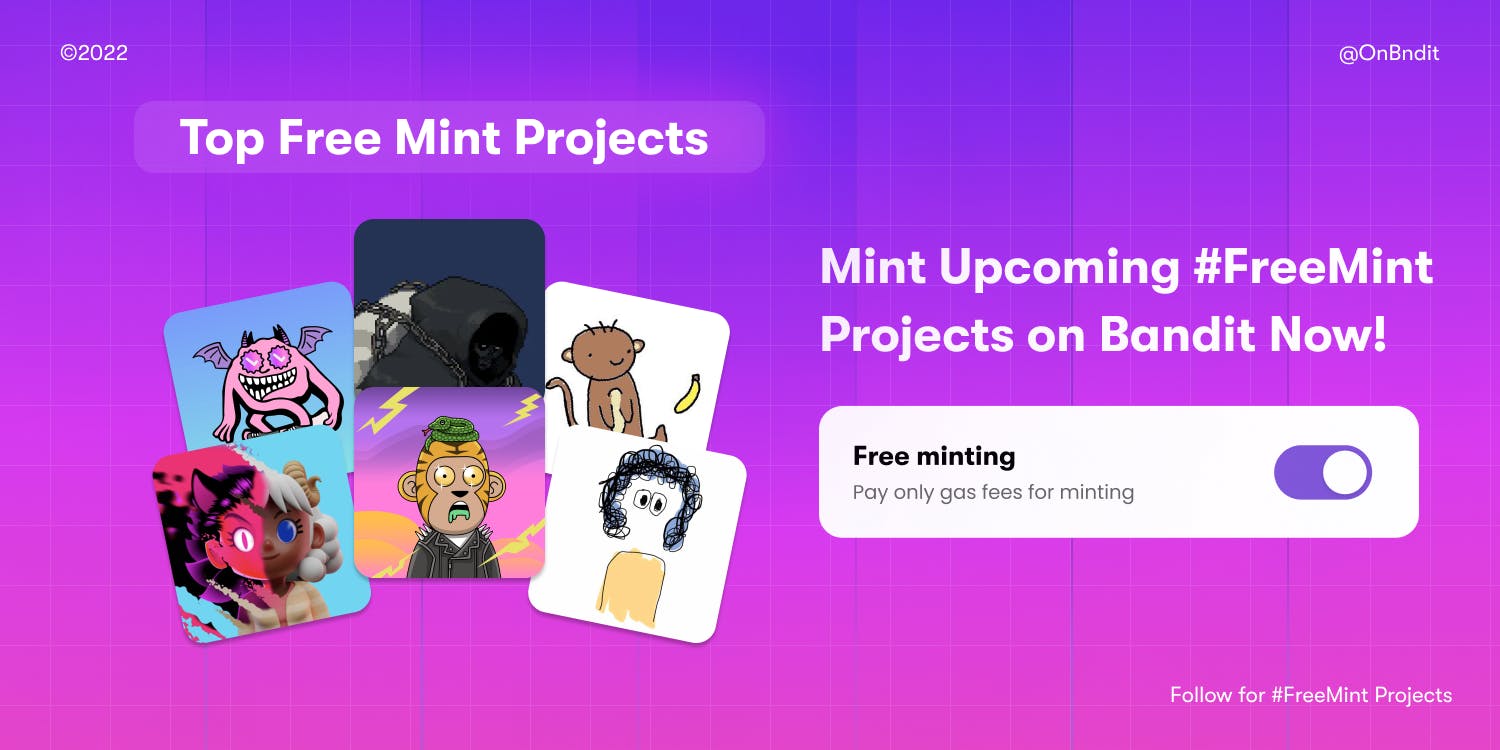 ©2022

@OnBndit

Top Free Mint Projects

Mint Upcoming #FreeMint Projects on Bandit Now!

Free minting
Pay only gas fees for minting

Follow for #FreeMint Projects